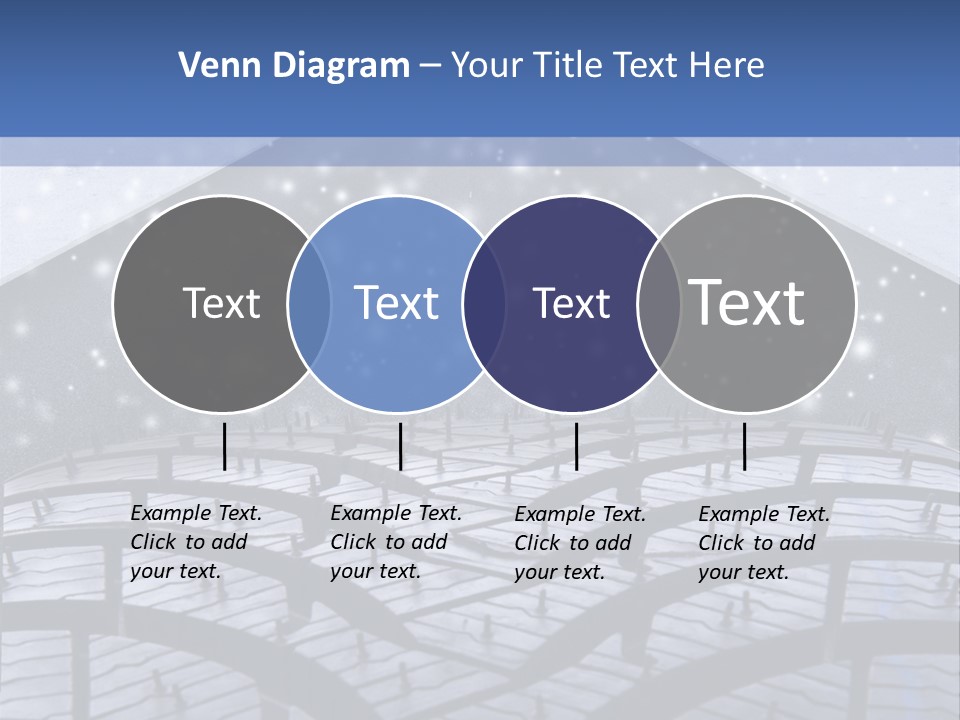 Venn Diagram – Your Title Text Here

Text

Text

Text

Text

Example Text. Click to add your text.

Example Text. Click to add your text.

Example Text. Click to add your text.

Example Text. Click to add your text.